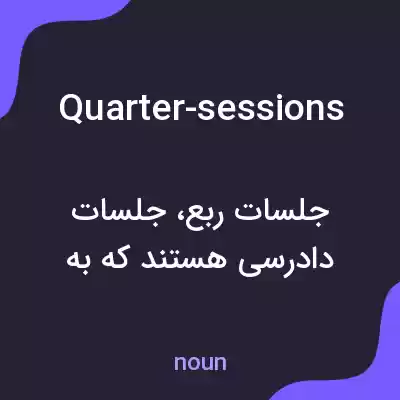 Quarter-sessions

جلسات ربع، جلسات دادرسی هستند که به

noun